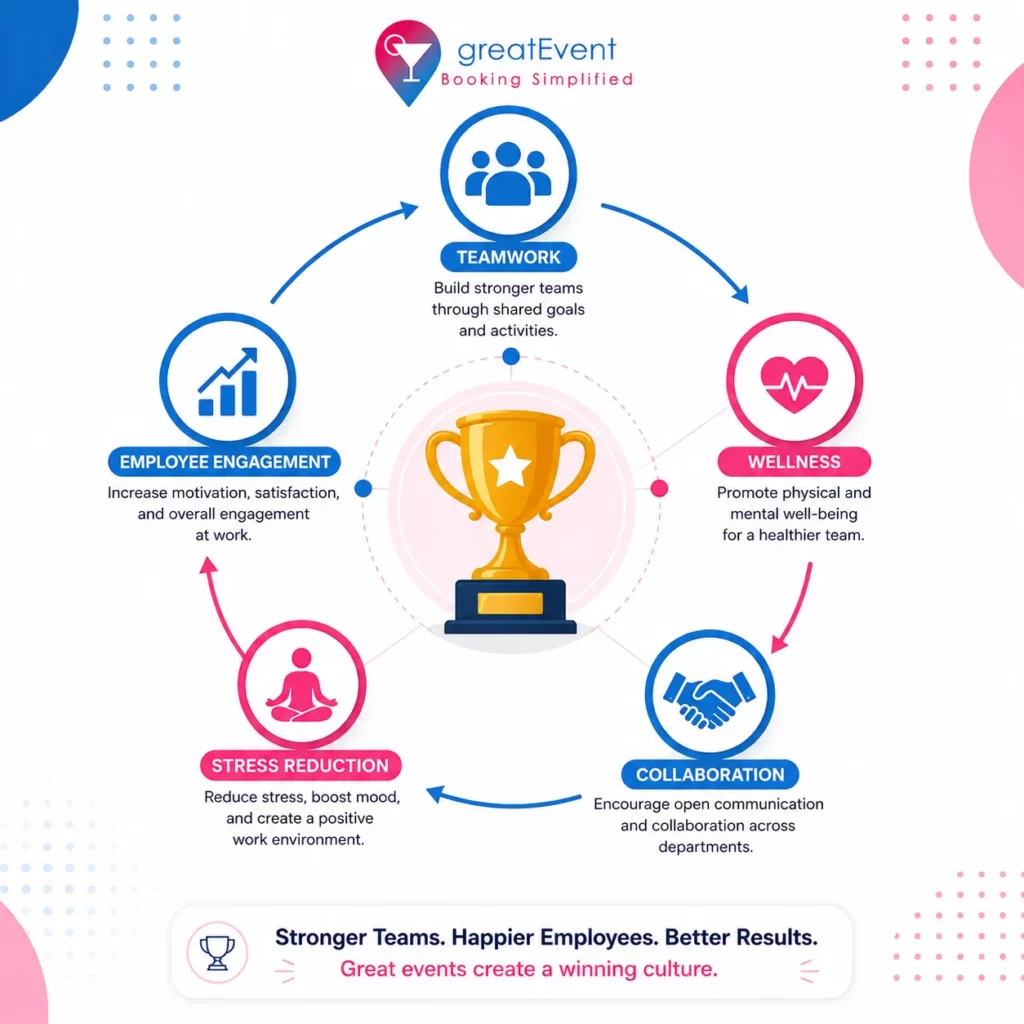 greatEvent
Booking Simplified

TEAMWORK
Build stronger teams through shared goals and activities.

WELLNESS
Promote physical and mental well-being for a healthier team.

COLLABORATION
Encourage open communication and collaboration across departments.

STRESS REDUCTION
Reduce stress, boost mood, and create a positive work environment.

EMPLOYEE ENGAGEMENT
Increase motivation, satisfaction, and overall engagement at work.

Stronger Teams. Happier Employees. Better Results.
Great events create a winning culture.